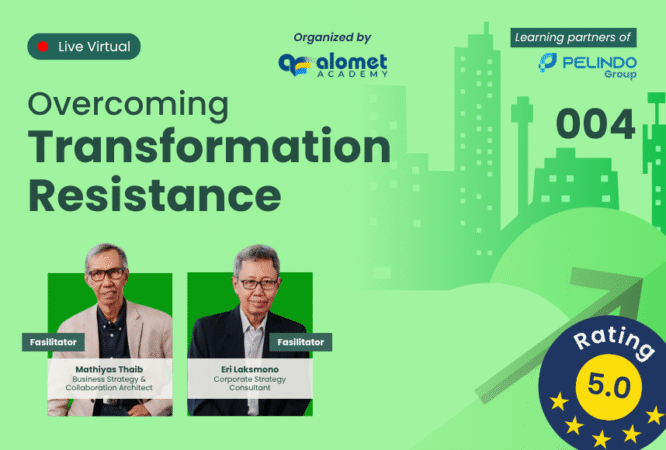 Live Virtual

Organized by

alomet ACADEMY

Learning partners of

PELINDO Group

Overcoming Transformation Resistance

004

Fasilitator

Mathiyas Thaib
Business Strategy & Collaboration Architect

Fasilitator

Eri Laksmono
Corporate Strategy Consultant

Rating

5.0